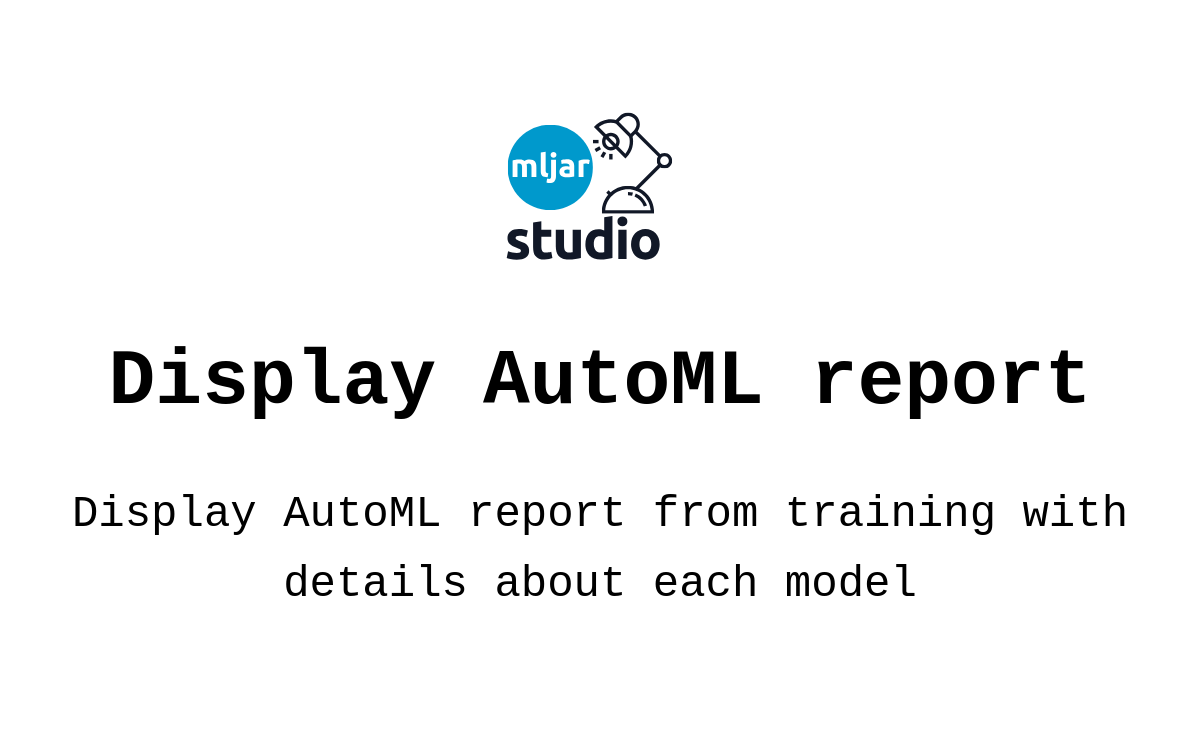 mljar
studio

Display AutoML report

Display AutoML report from training with details about each model